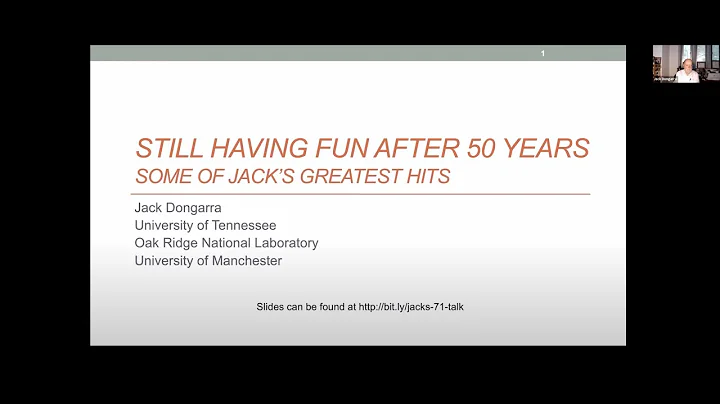 1

STILL HAVING FUN AFTER 50 YEARS
SOME OF JACK'S GREATEST HITS

Jack Dongarra
University of Tennessee
Oak Ridge National Laboratory
University of Manchester

Slides can be found at http://bit.ly/jacks-71-talk